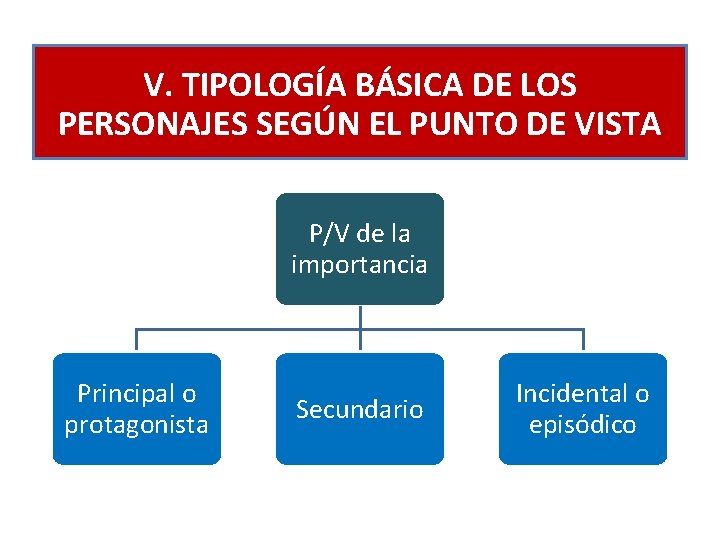 V. TIPOLOGÍA BÁSICA DE LOS PERSONAJES SEGÚN EL PUNTO DE VISTA

P/V de la importancia

Principal o protagonista

Secundario

Incidental o episódico